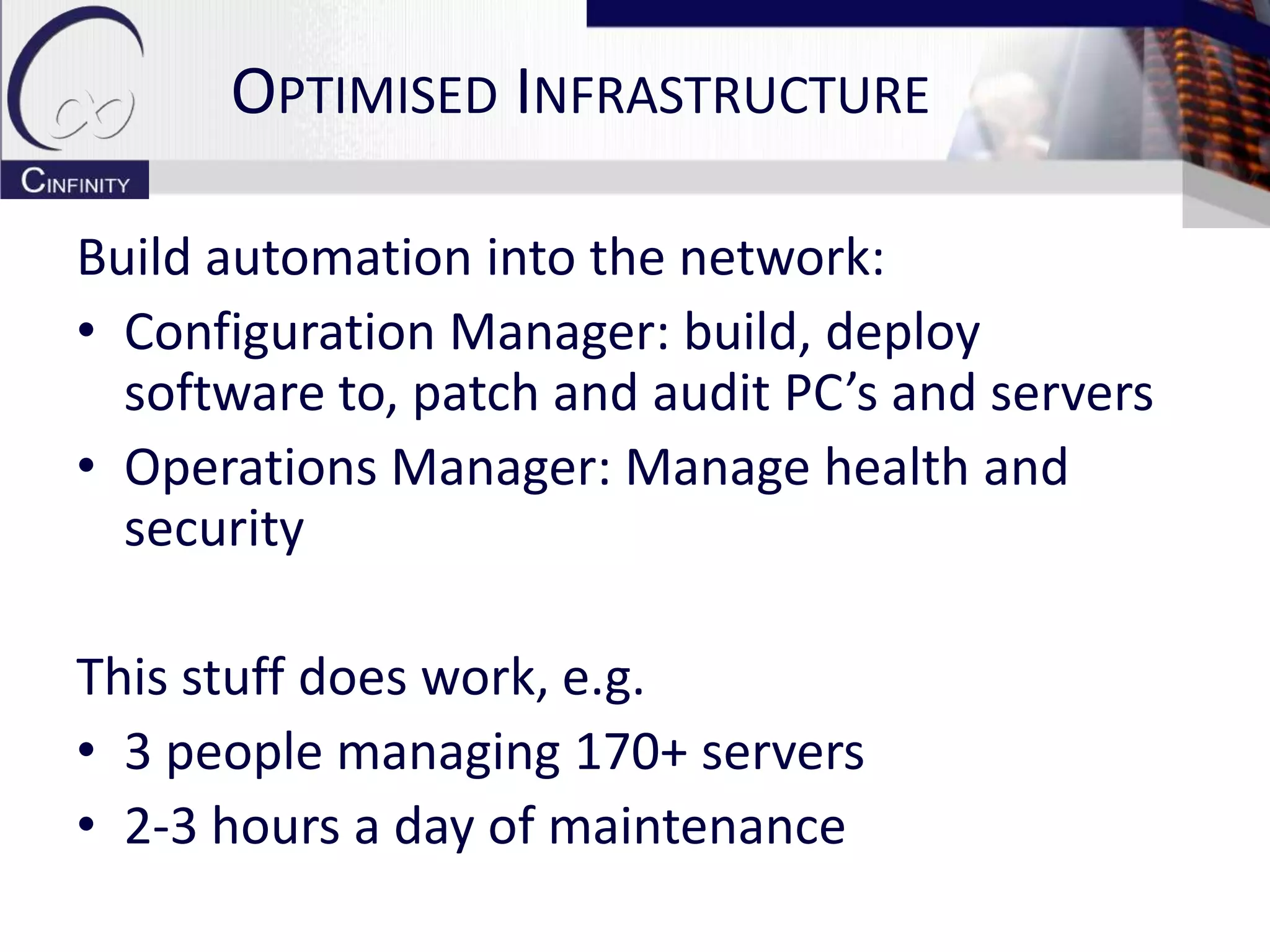 CINFINITY

OPTIMISED INFRASTRUCTURE

Build automation into the network:

• Configuration Manager: build, deploy software to, patch and audit PC's and servers
• Operations Manager: Manage health and security

This stuff does work, e.g.

• 3 people managing 170+ servers
• 2-3 hours a day of maintenance